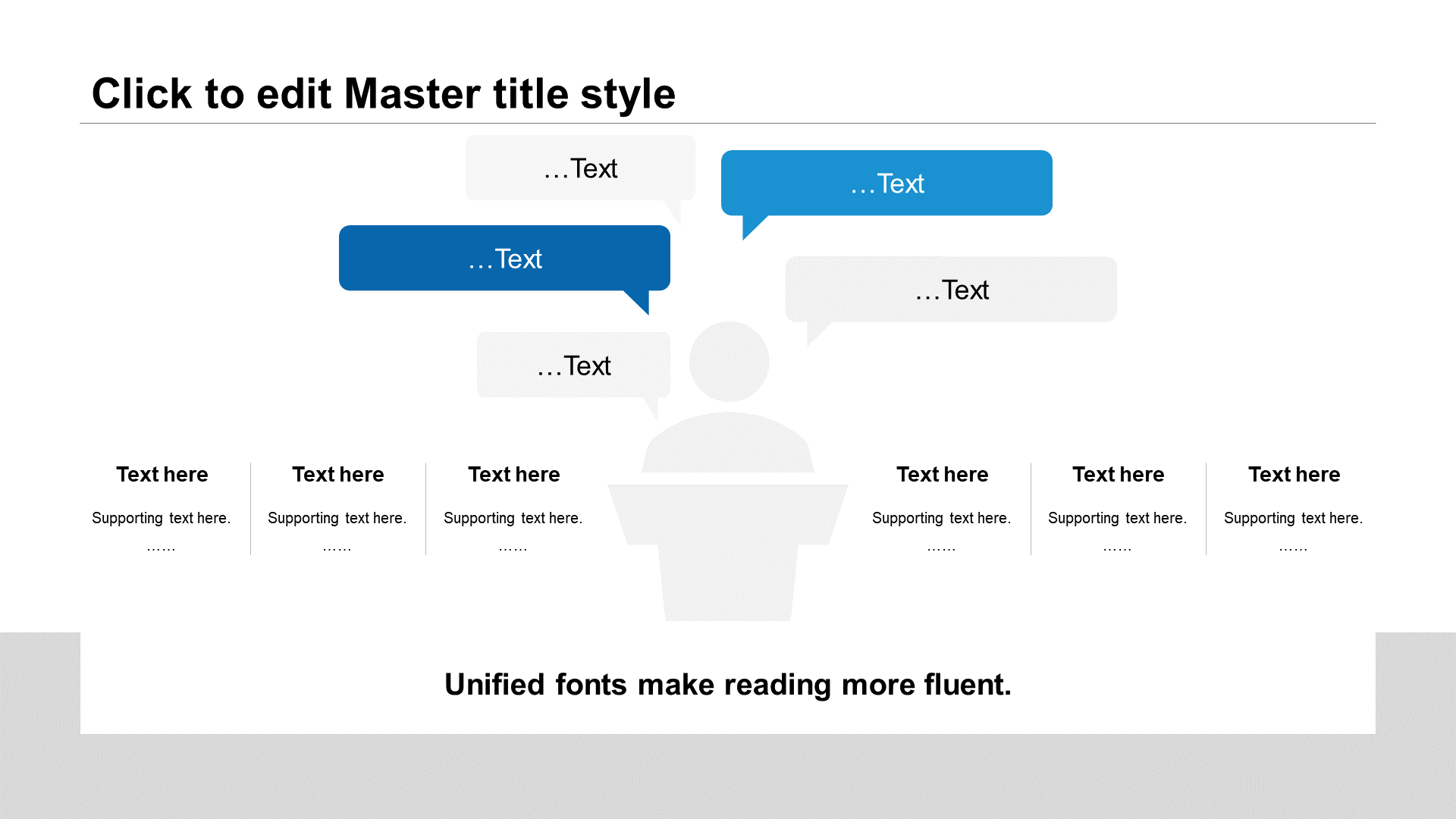 Click to edit Master title style

…Text

…Text

…Text

…Text

…Text

Text here

Supporting text here.

……

Text here

Supporting text here.

……

Text here

Supporting text here.

……

Text here

Supporting text here.

……

Text here

Supporting text here.

……

Text here

Supporting text here.

……

Unified fonts make reading more fluent.